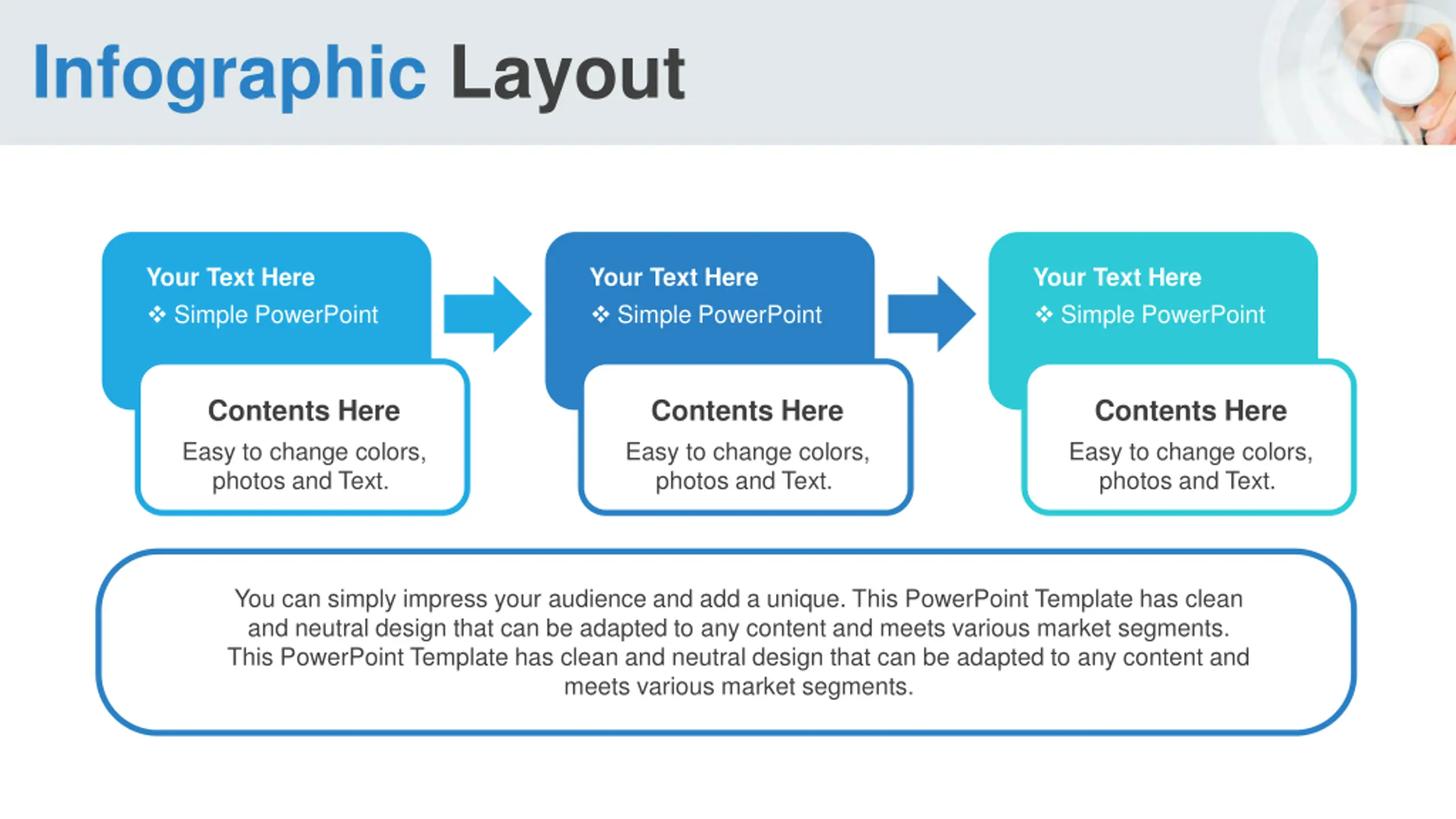 Infographic Layout

Your Text Here
❖ Simple PowerPoint

Contents Here
Easy to change colors, photos and Text.

Your Text Here
❖ Simple PowerPoint

Contents Here
Easy to change colors, photos and Text.

Your Text Here
❖ Simple PowerPoint

Contents Here
Easy to change colors, photos and Text.

You can simply impress your audience and add a unique. This PowerPoint Template has clean and neutral design that can be adapted to any content and meets various market segments. This PowerPoint Template has clean and neutral design that can be adapted to any content and meets various market segments.